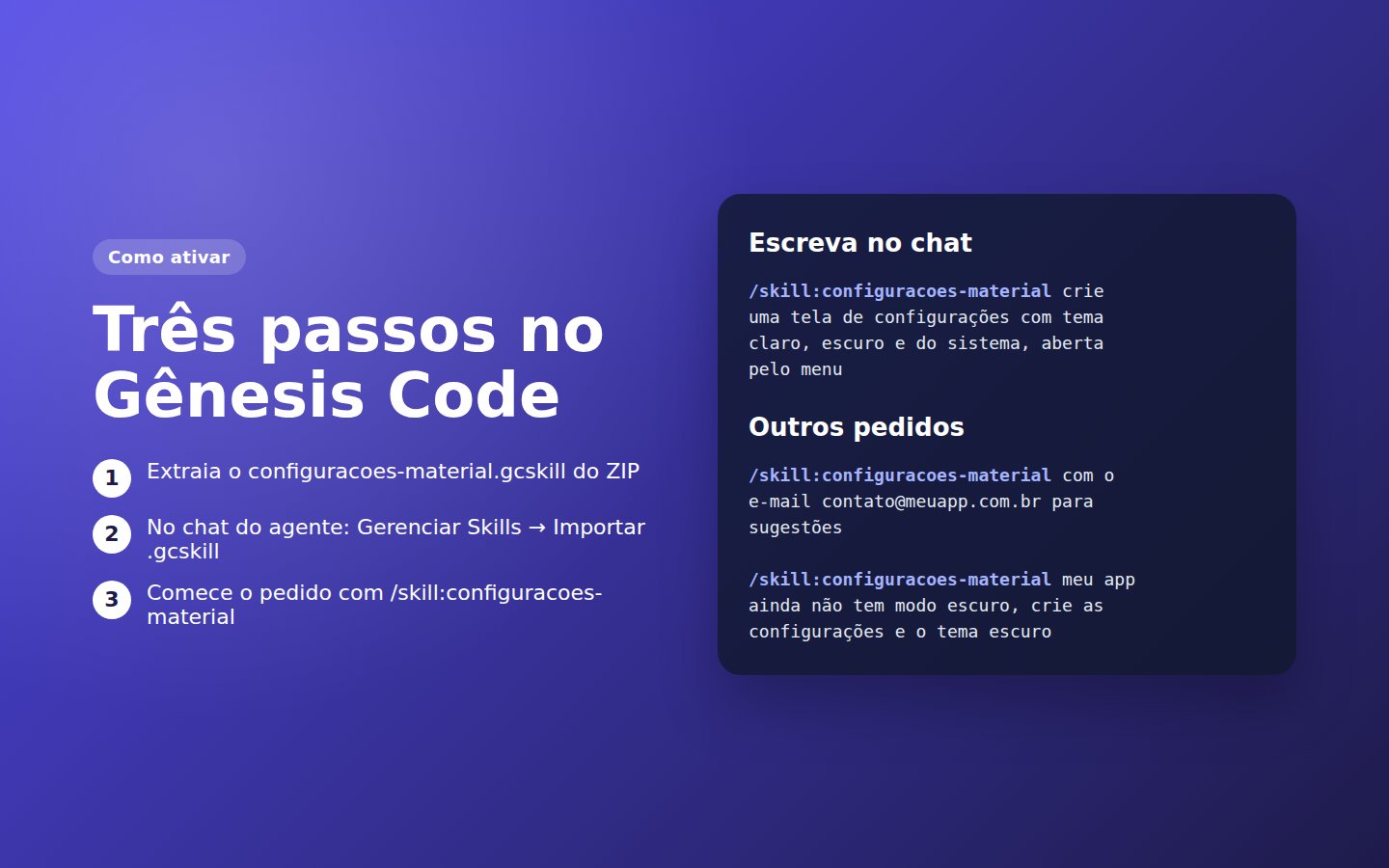 Como ativar

Três passos no Gênesis Code

1 Extraia o configuracoes-material.gcskill do ZIP

2 No chat do agente: Gerenciar Skills → Importar .gcskill

3 Comece o pedido com /skill:configuracoes-material

Escreva no chat

/skill:configuracoes-material crie uma tela de configurações com tema claro, escuro e do sistema, aberta pelo menu

Outros pedidos

/skill:configuracoes-material com o e-mail contato@meuapp.com.br para sugestões

/skill:configuracoes-material meu app ainda não tem modo escuro, crie as configurações e o tema escuro